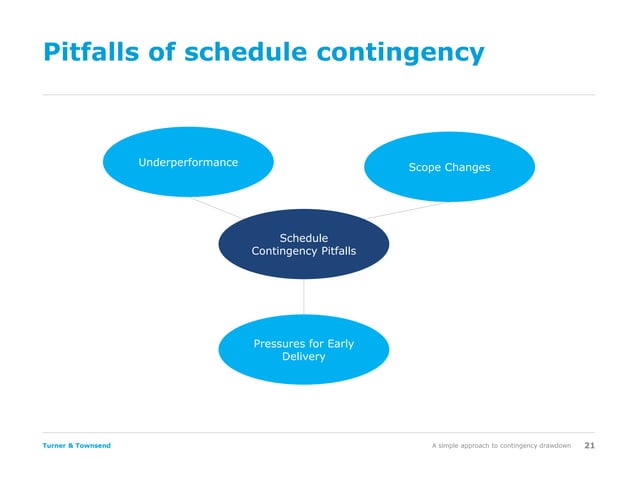 Pitfalls of schedule contingency

Underperformance

Scope Changes

Schedule Contingency Pitfalls

Pressures for Early Delivery

Turner & Townsend

A simple approach to contingency drawdown 21